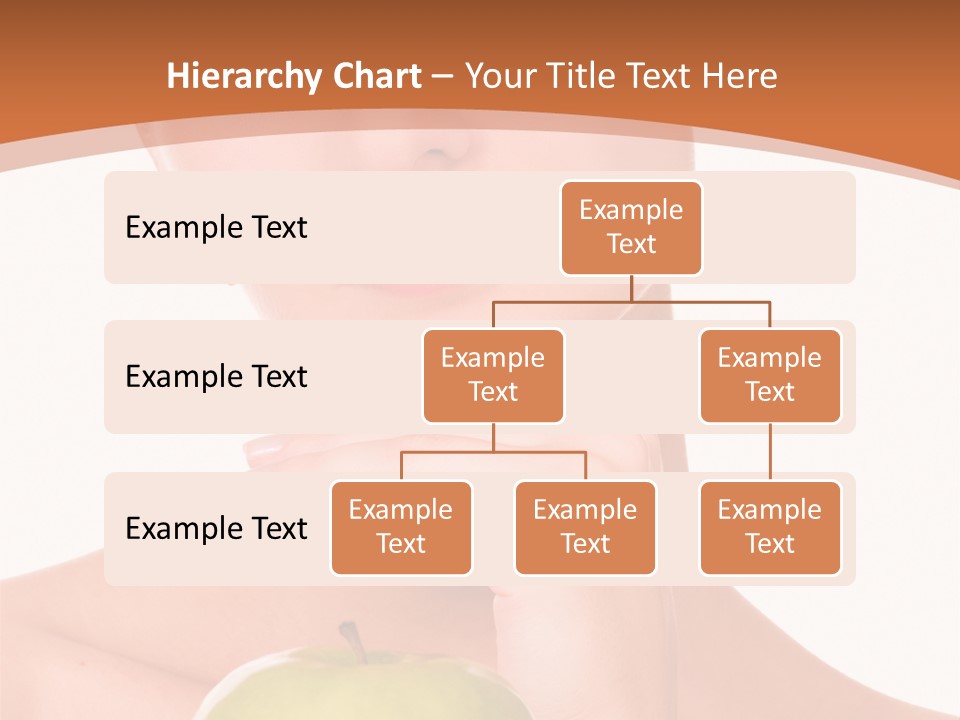 Hierarchy Chart – Your Title Text Here

Example Text

Example Text

Example Text

Example Text

Example Text

Example Text

Example Text

Example Text

Example Text